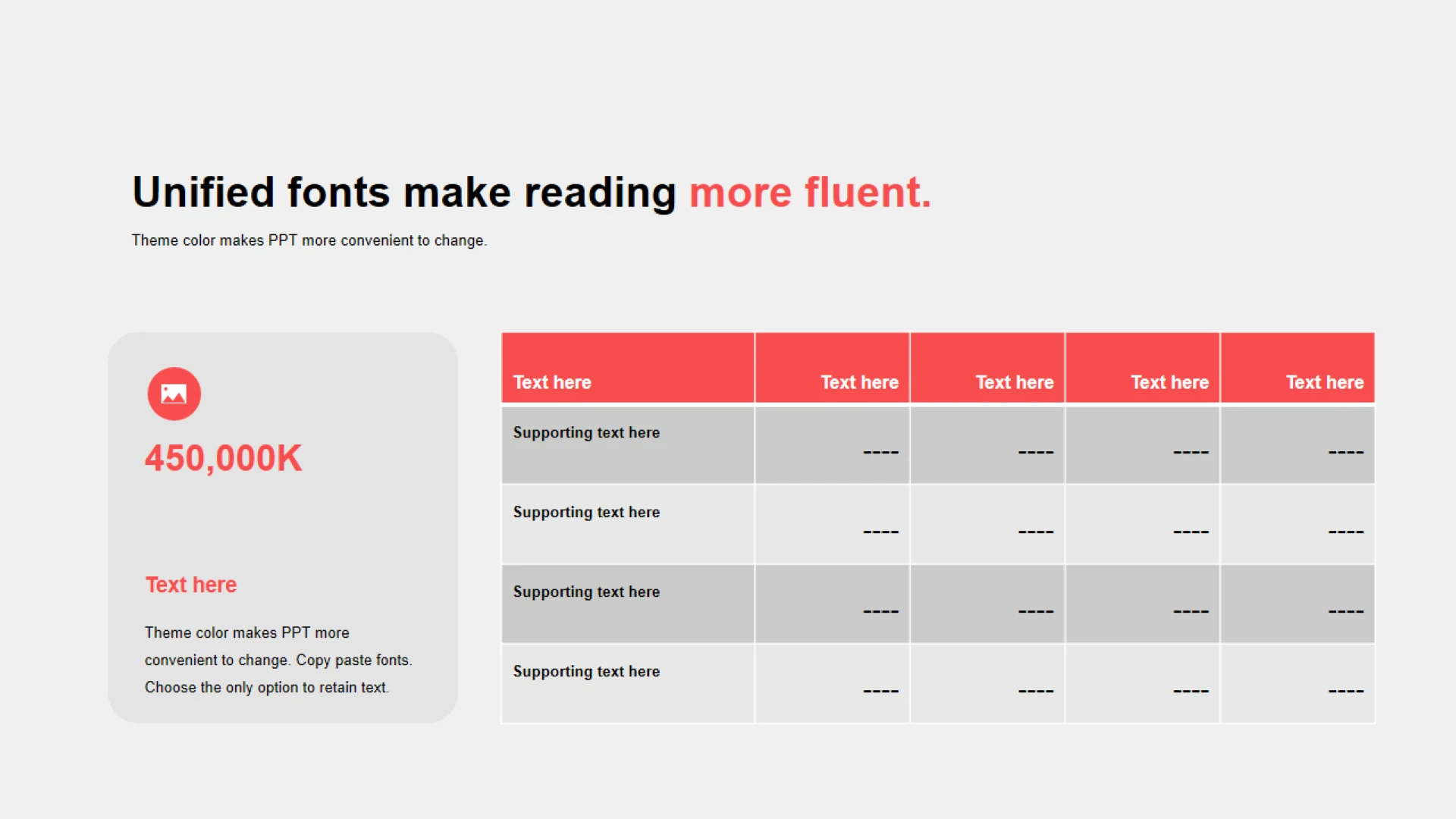 Unified fonts make reading more fluent.

Theme color makes PPT more convenient to change.

450,000K

Text here

Theme color makes PPT more convenient to change. Copy paste fonts. Choose the only option to retain text.

| Text here | Text here | Text here | Text here | Text here |
|---|---|---|---|---|
| Supporting text here | ---- | ---- | ---- | ---- |
| Supporting text here | ---- | ---- | ---- | ---- |
| Supporting text here | ---- | ---- | ---- | ---- |
| Supporting text here | ---- | ---- | ---- | ---- |